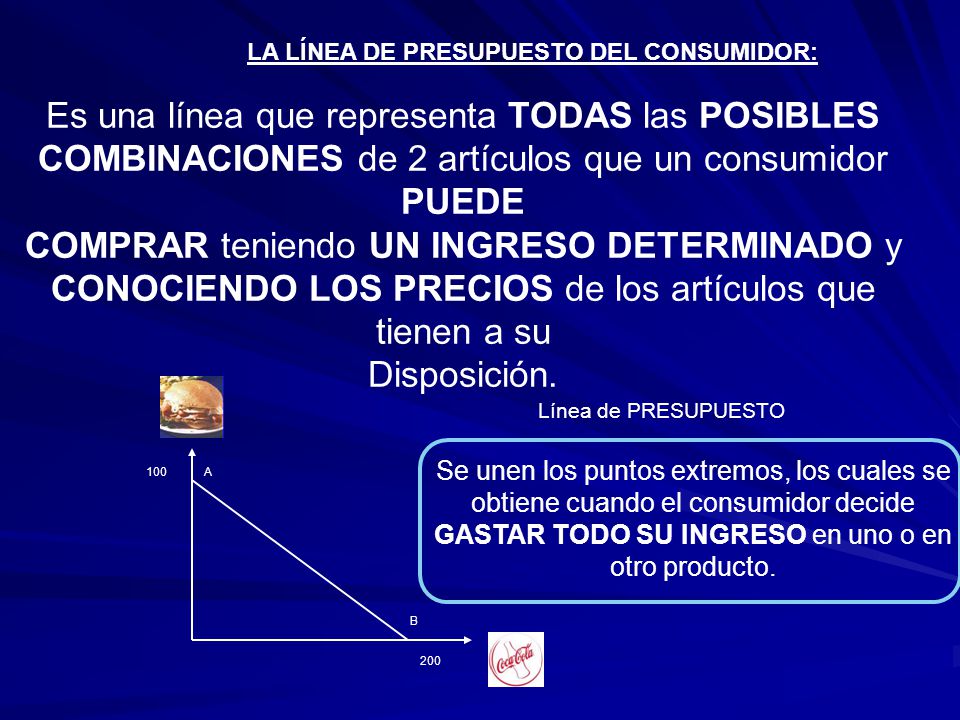 LA LÍNEA DE PRESUPUESTO DEL CONSUMIDOR:

Es una línea que representa TODAS las POSIBLES COMBINACIONES de 2 artículos que un consumidor PUEDE COMPRAR teniendo UN INGRESO DETERMINADO y CONOCIENDO LOS PRECIOS de los artículos que tienen a su Disposición.

Línea de PRESUPUESTO

100 A

B

200

Coca-Cola

Se unen los puntos extremos, los cuales se obtiene cuando el consumidor decide GASTAR TODO SU INGRESO en uno o en otro producto.